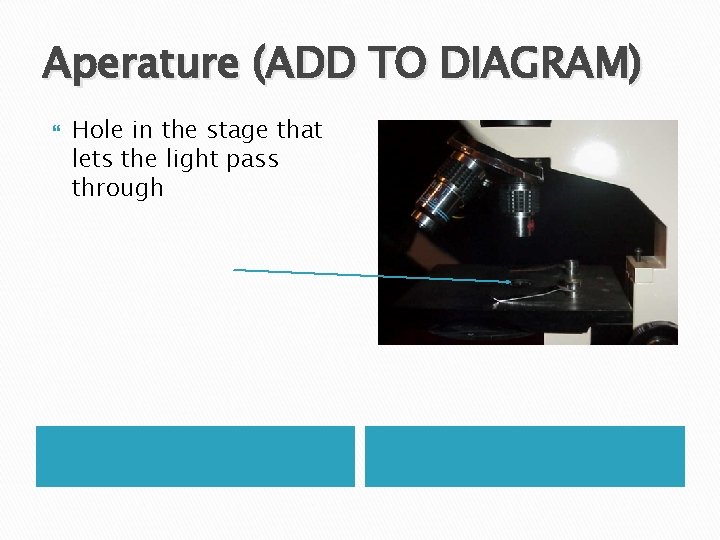 Aperature (ADD TO DIAGRAM)

Hole in the stage that lets the light pass through